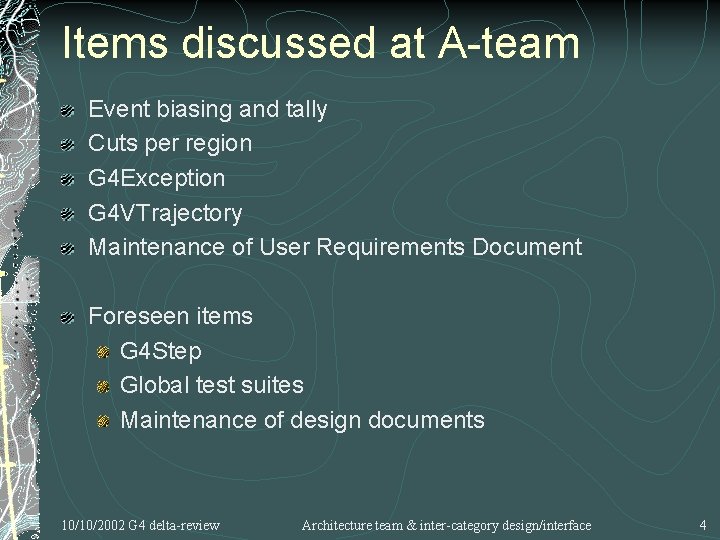 Items discussed at A-team

Event biasing and tally
Cuts per region
G4Exception
G4VTrajectory
Maintenance of User Requirements Document

Foreseen items
G4Step
Global test suites
Maintenance of design documents

10/10/2002 G4 delta-review
Architecture team & inter-category design/interface
4